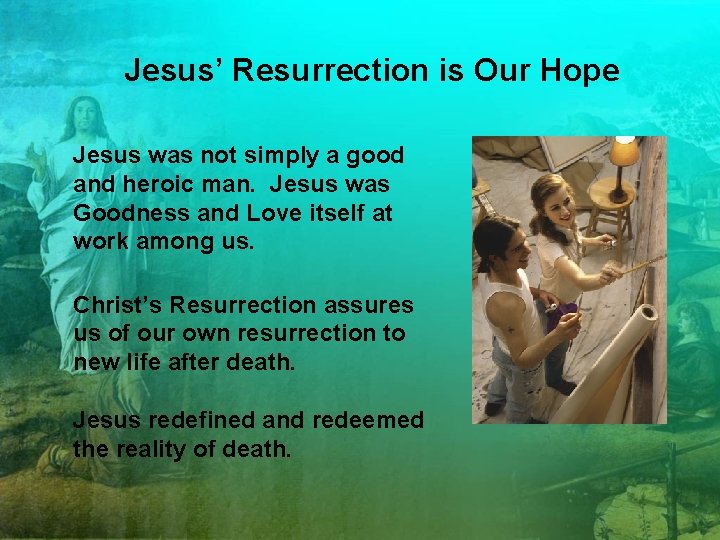 Jesus’ Resurrection is Our Hope

Jesus was not simply a good and heroic man.  Jesus was Goodness and Love itself at work among us.

Christ’s Resurrection assures us of our own resurrection to new life after death.

Jesus redefined and redeemed the reality of death.